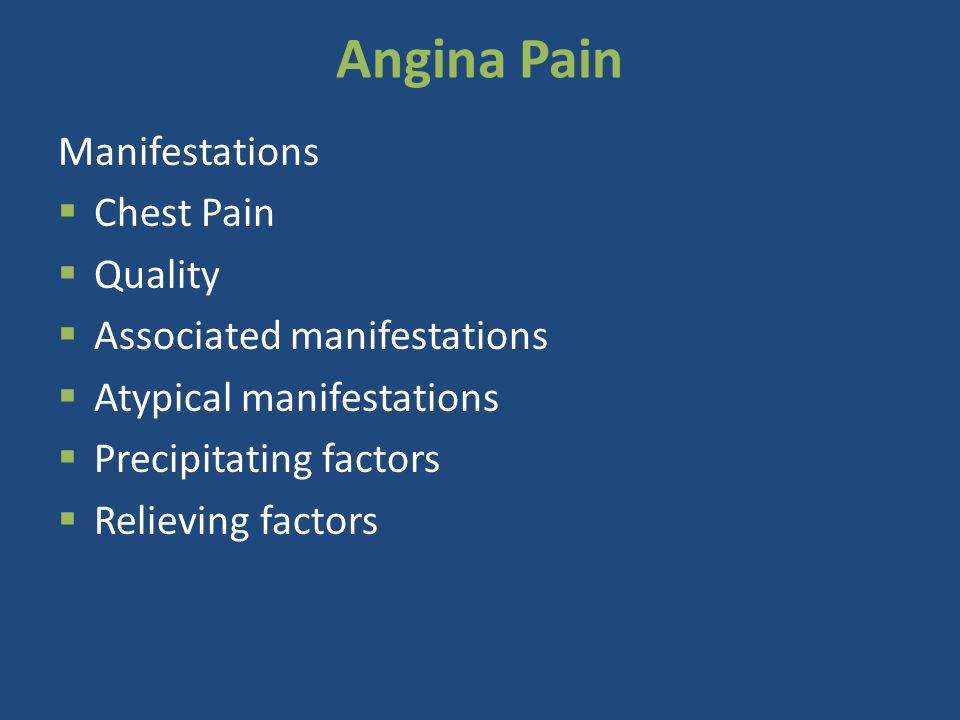 Angina Pain

Manifestations

- Chest Pain
- Quality
- Associated manifestations
- Atypical manifestations
- Precipitating factors
- Relieving factors